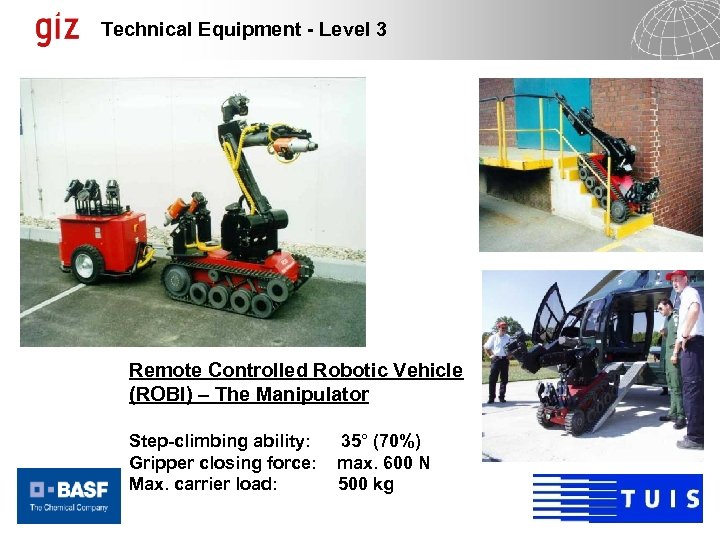 giz Technical Equipment - Level 3

Remote Controlled Robotic Vehicle (ROBI) – The Manipulator

Step-climbing ability: 35° (70%)
Gripper closing force: max. 600 N
Max. carrier load: 500 kg

BASF
The Chemical Company

TUIS